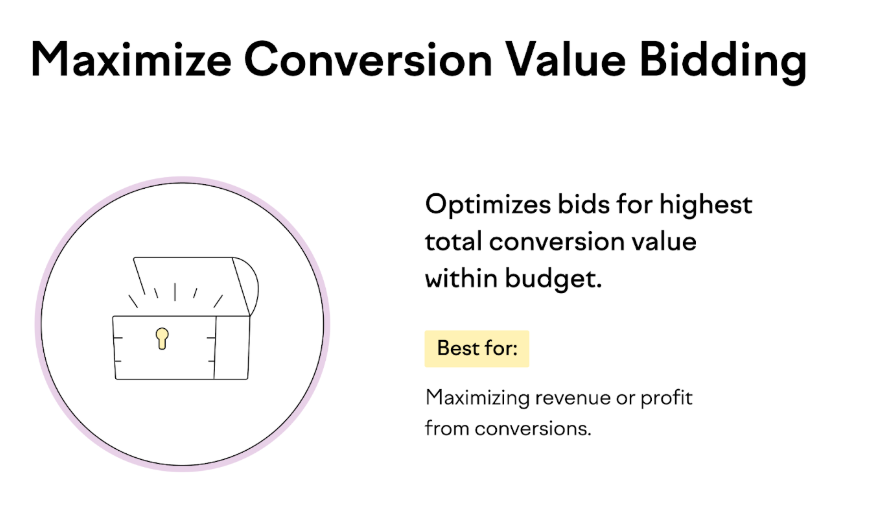 Maximize Conversion Value Bidding

Optimizes bids for highest total conversion value within budget.

Best for:

Maximizing revenue or profit from conversions.